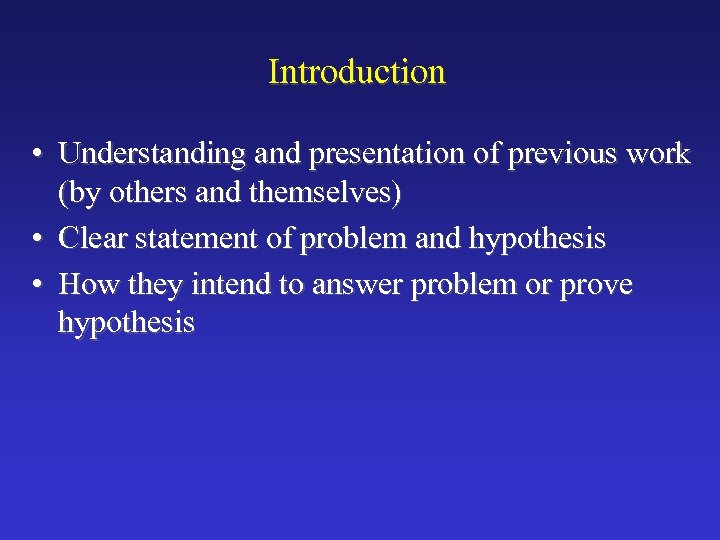 Introduction

• Understanding and presentation of previous work (by others and themselves)
• Clear statement of problem and hypothesis
• How they intend to answer problem or prove hypothesis